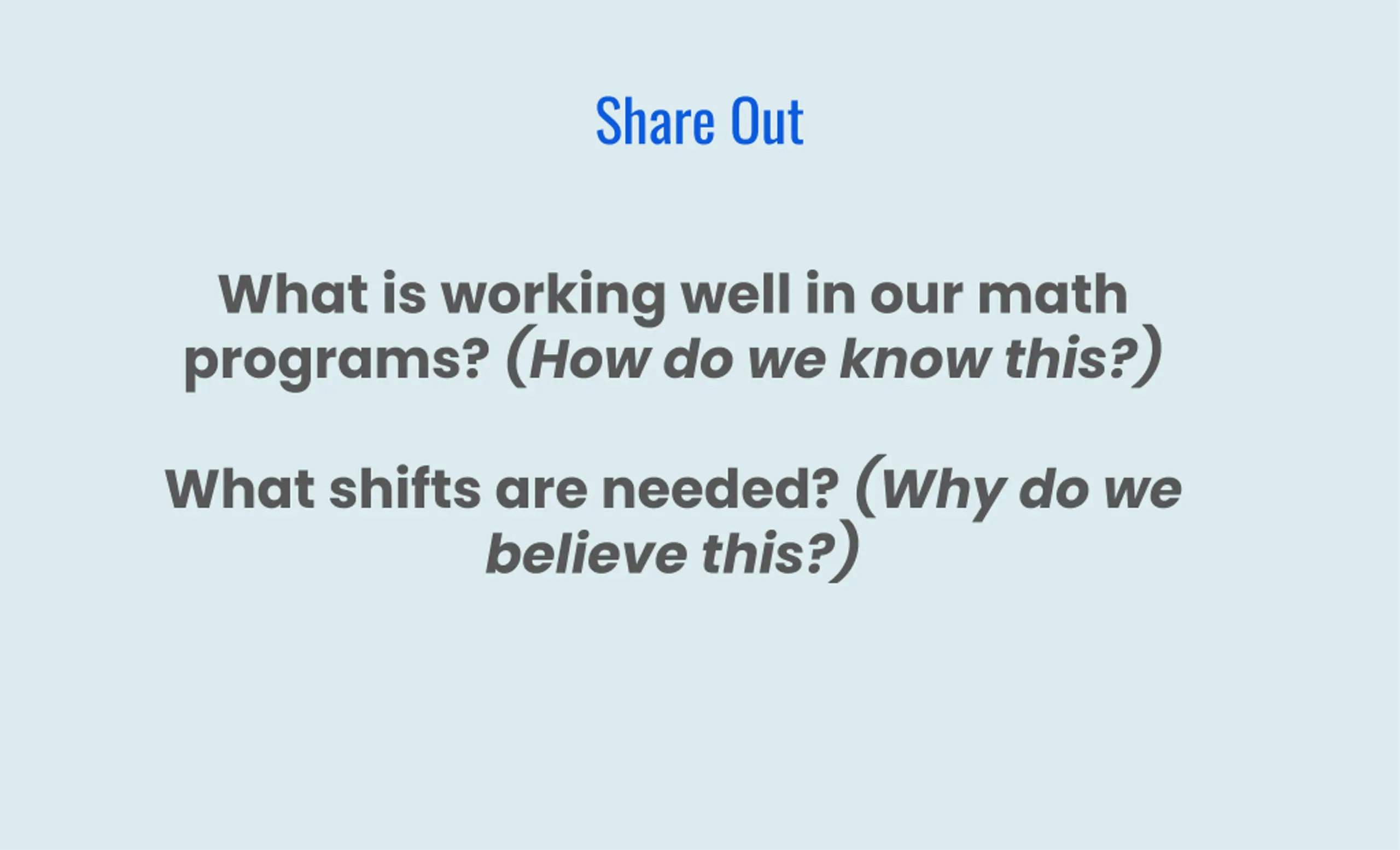 Share Out

What is working well in our math programs? (How do we know this?)

What shifts are needed? (Why do we believe this?)